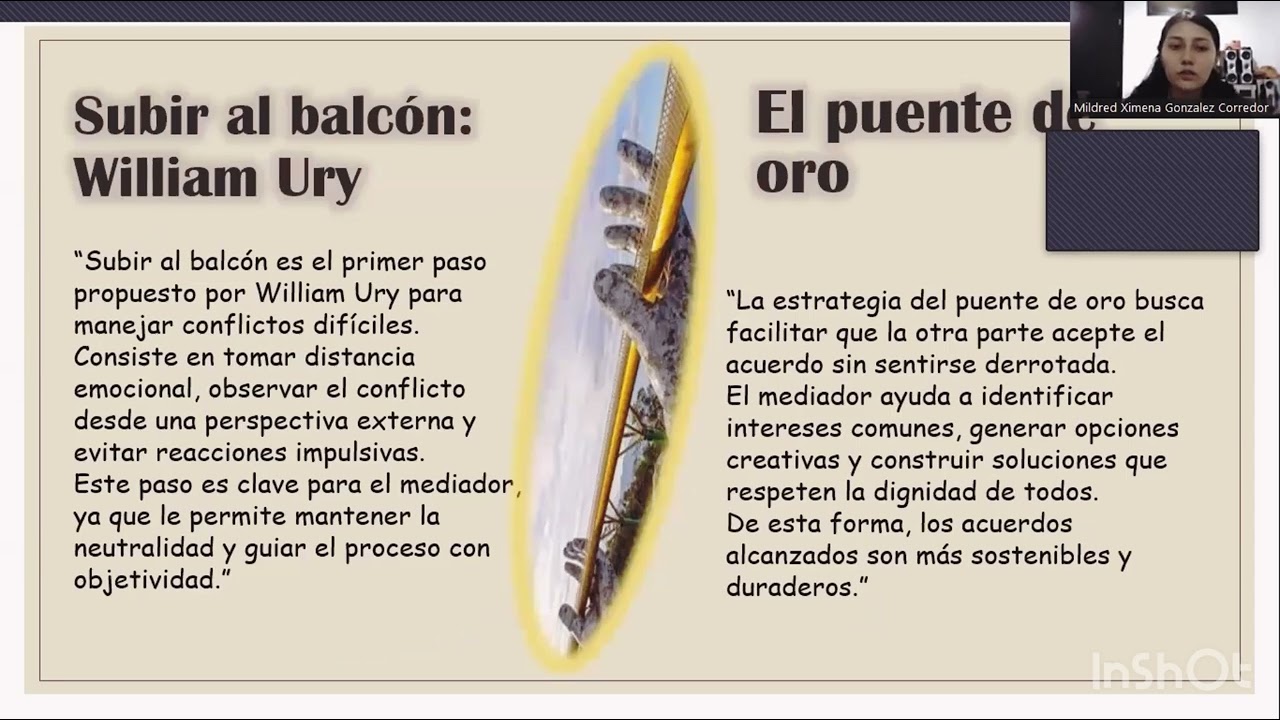 Subir al balcón: William Ury

"Subir al balcón es el primer paso propuesto por William Ury para manejar conflictos difíciles. Consiste en tomar distancia emocional, observar el conflicto desde una perspectiva externa y evitar reacciones impulsivas. Este paso es clave para el mediador, ya que le permite mantener la neutralidad y guiar el proceso con objetividad."

El puente de oro

"La estrategia del puente de oro busca facilitar que la otra parte acepte el acuerdo sin sentirse derrotada. El mediador ayuda a identificar intereses comunes, generar opciones creativas y construir soluciones que respeten la dignidad de todos. De esta forma, los acuerdos alcanzados son más sostenibles y duraderos."

Mildred Ximena Gonzalez Corredor

InShOt